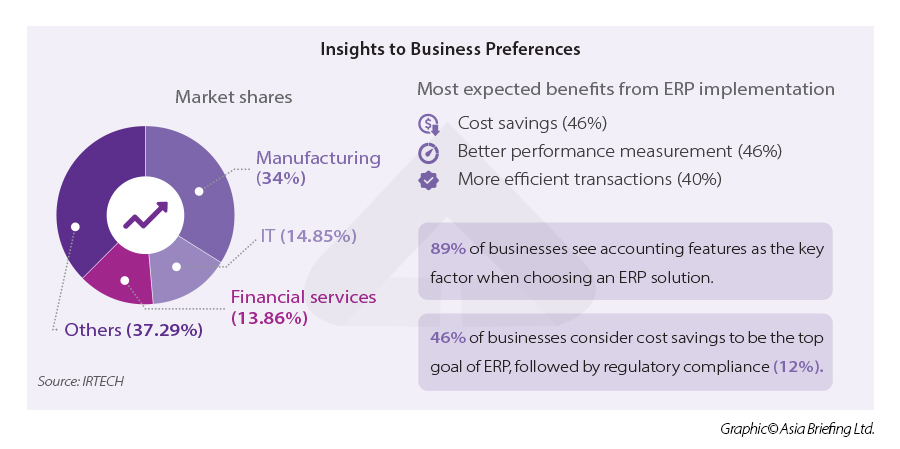 Insights to Business Preferences

Market shares

Manufacturing (34%)

IT (14.85%)

Financial services (13.86%)

Others (37.29%)

Source: IRTECH

Most expected benefits from ERP implementation

Cost savings (46%)

Better performance measurement (46%)

More efficient transactions (40%)

89% of businesses see accounting features as the key factor when choosing an ERP solution.

46% of businesses consider cost savings to be the top goal of ERP, followed by regulatory compliance (12%).

Graphic© Asia Briefing Ltd.